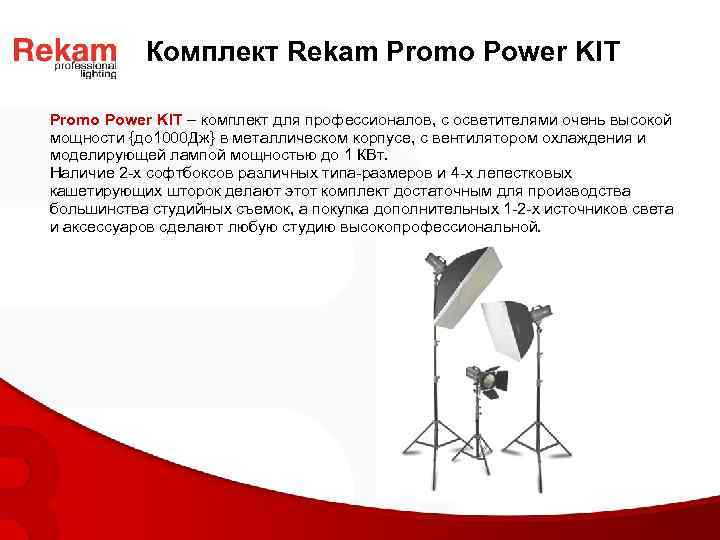 Rekam professional lighting

Комплект Rekam Promo Power KIT

Promo Power KIT – комплект для профессионалов, с осветителями очень высокой мощности {до1000Дж} в металлическом корпусе, с вентилятором охлаждения и моделирующей лампой мощностью до 1 КВт.
Наличие 2-х софтбоксов различных типа-размеров и 4-х лепестковых кашетирующих шторок делают этот комплект достаточным для производства большинства студийных съемок, а покупка дополнительных 1-2-х источников света и аксессуаров сделают любую студию высокопрофессиональной.